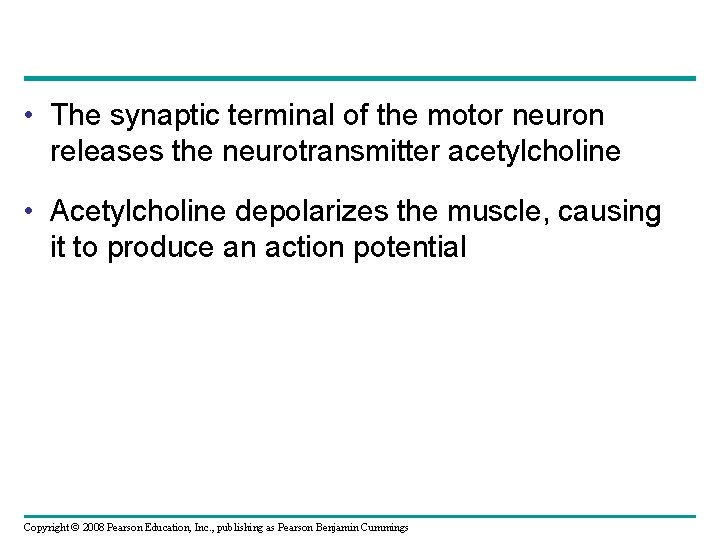 • The synaptic terminal of the motor neuron releases the neurotransmitter acetylcholine

• Acetylcholine depolarizes the muscle, causing it to produce an action potential

Copyright © 2008 Pearson Education, Inc., publishing as Pearson Benjamin Cummings